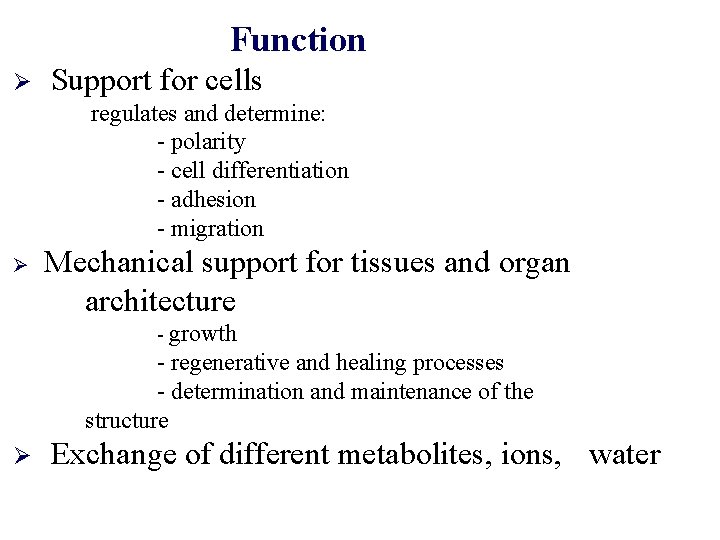 Function

➢ Support for cells
regulates and determine:
- polarity
- cell differentiation
- adhesion
- migration

➢ Mechanical support for tissues and organ architecture
- growth
- regenerative and healing processes
- determination and maintenance of the structure

➢ Exchange of different metabolites, ions, water